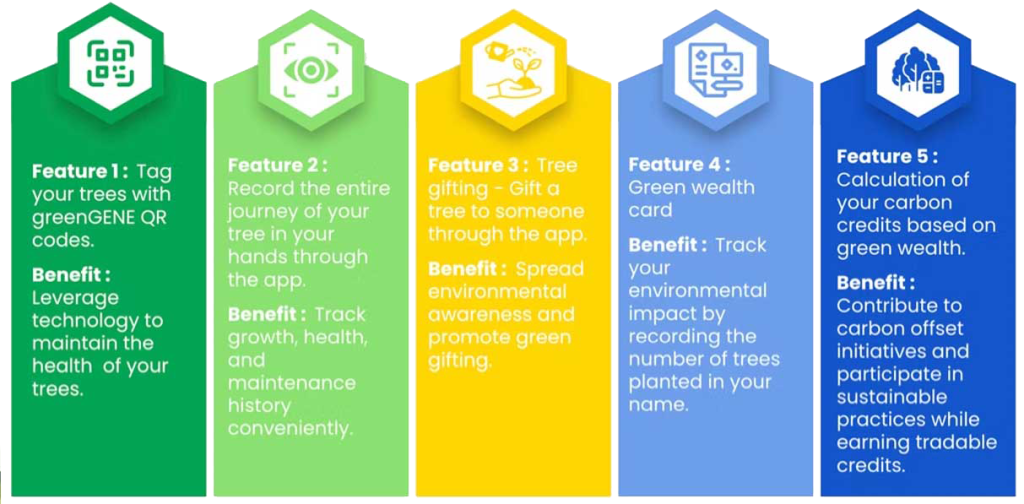 Feature 1 : Tag your trees with greenGENE QR codes.

Benefit : Leverage technology to maintain the health of your trees.

Feature 2 : Record the entire journey of your tree in your hands through the app.

Benefit : Track growth, health, and maintenance history conveniently.

Feature 3 : Tree gifting - Gift a tree to someone through the app.

Benefit : Spread environmental awareness and promote green gifting.

Feature 4 : Green wealth card

Benefit : Track your environmental impact by recording the number of trees planted in your name.

Feature 5 : Calculation of your carbon credits based on green wealth.

Benefit : Contribute to carbon offset initiatives and participate in sustainable practices while earning tradable credits.